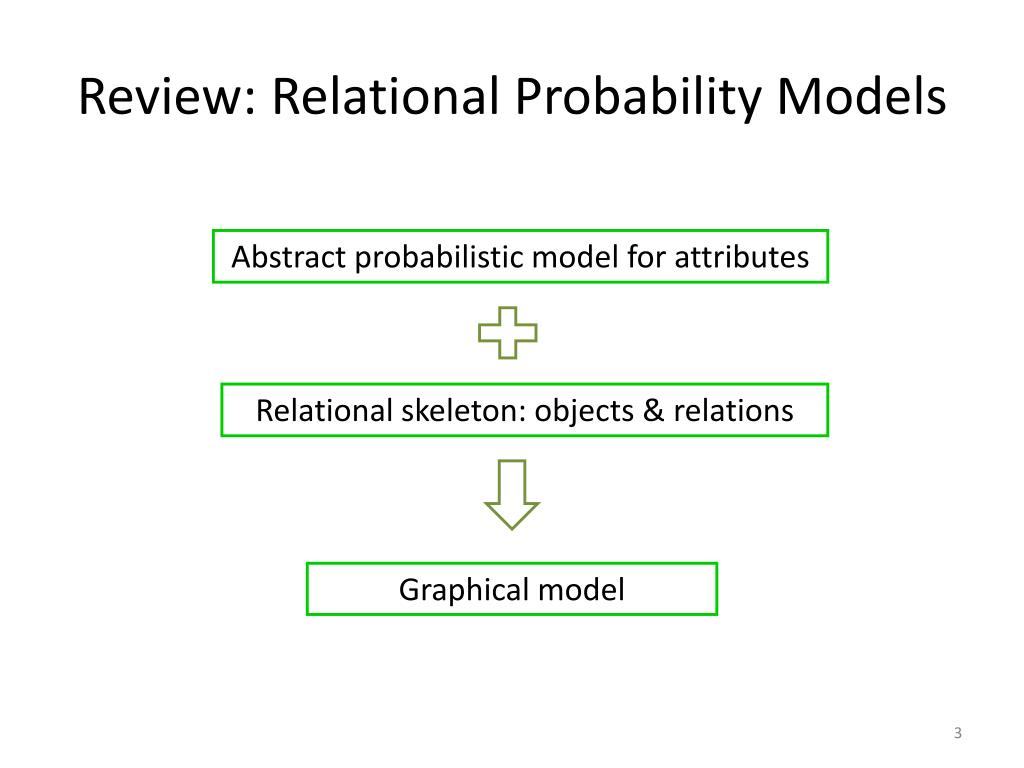 Review: Relational Probability Models

Abstract probabilistic model for attributes

Relational skeleton: objects & relations

Graphical model

3